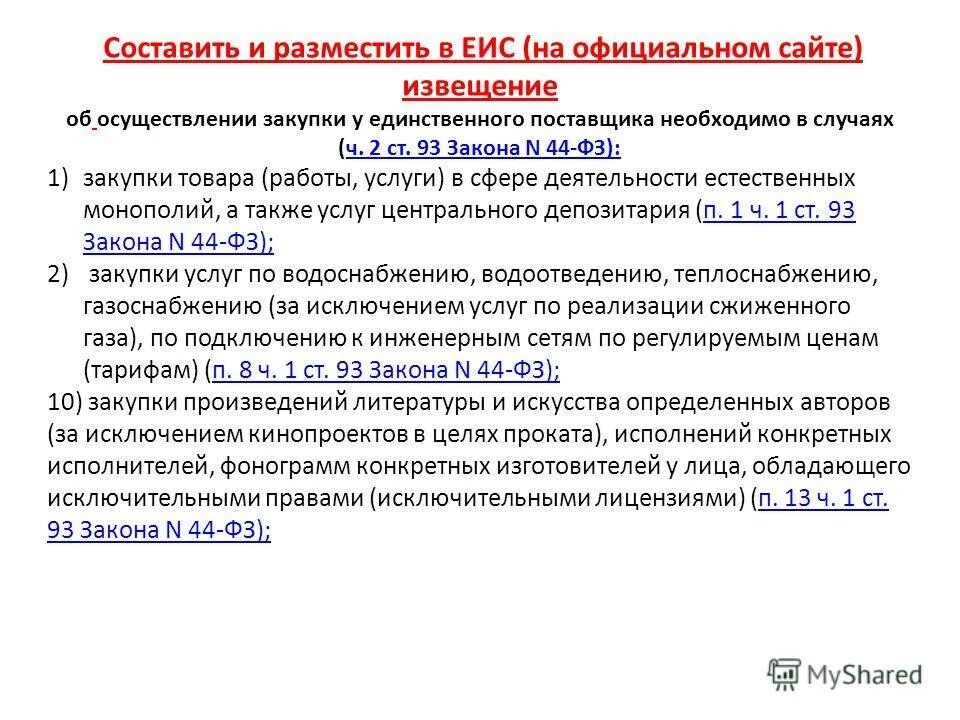 Составить и разместить в ЕИС (на официальном сайте) извещение

об осуществлении закупки у единственного поставщика необходимо в случаях (ч. 2 ст. 93 Закона N 44-ФЗ):

1) закупки товара (работы, услуги) в сфере деятельности естественных монополий, а также услуг центрального депозитария (п. 1 ч. 1 ст. 93 Закона N 44-ФЗ);

2) закупки услуг по водоснабжению, водоотведению, теплоснабжению, газоснабжению (за исключением услуг по реализации сжиженного газа), по подключению к инженерным сетям по регулируемым ценам (тарифам) (п. 8 ч. 1 ст. 93 Закона N 44-ФЗ);

10) закупки произведений литературы и искусства определенных авторов (за исключением кинопроектов в целях проката), исполнений конкретных исполнителей, фонограмм конкретных изготовителей у лица, обладающего исключительными правами (исключительными лицензиями) (п. 13 ч. 1 ст. 93 Закона N 44-ФЗ);

MyShared